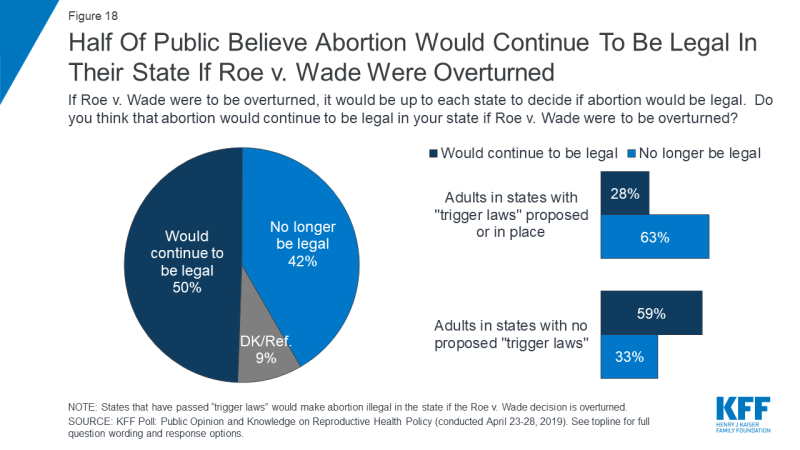 Figure 18

Half Of Public Believe Abortion Would Continue To Be Legal In Their State If Roe v. Wade Were Overturned

If Roe v. Wade were to be overturned, it would be up to each state to decide if abortion would be legal. Do you think that abortion would continue to be legal in your state if Roe v. Wade were to be overturned?

Would continue to be legal 50%

No longer be legal 42%

DK/Ref. 9%

Would continue to be legal   No longer be legal

Adults in states with "trigger laws" proposed or in place

28%

63%

Adults in states with no proposed "trigger laws"

59%

33%

NOTE: States that have passed "trigger laws" would make abortion illegal in the state if the Roe v. Wade decision is overturned.
SOURCE: KFF Poll: Public Opinion and Knowledge on Reproductive Health Policy (conducted April 23-28, 2019). See topline for full question wording and response options.

KFF
HENRY J KAISER FAMILY FOUNDATION